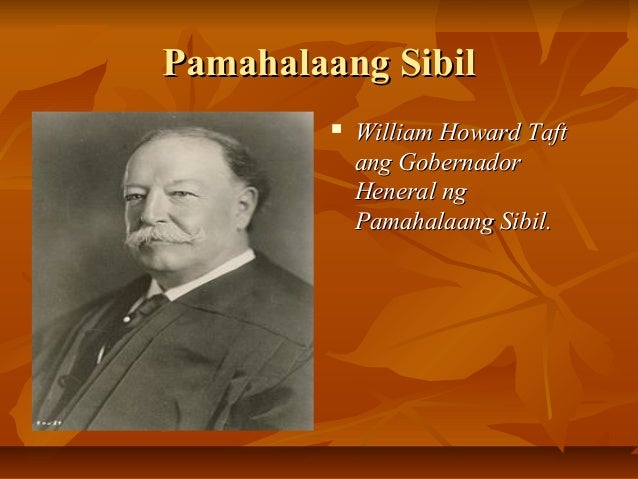 Pamahalaang Sibil

▪ William Howard Taft ang Gobernador Heneral ng Pamahalaang Sibil.